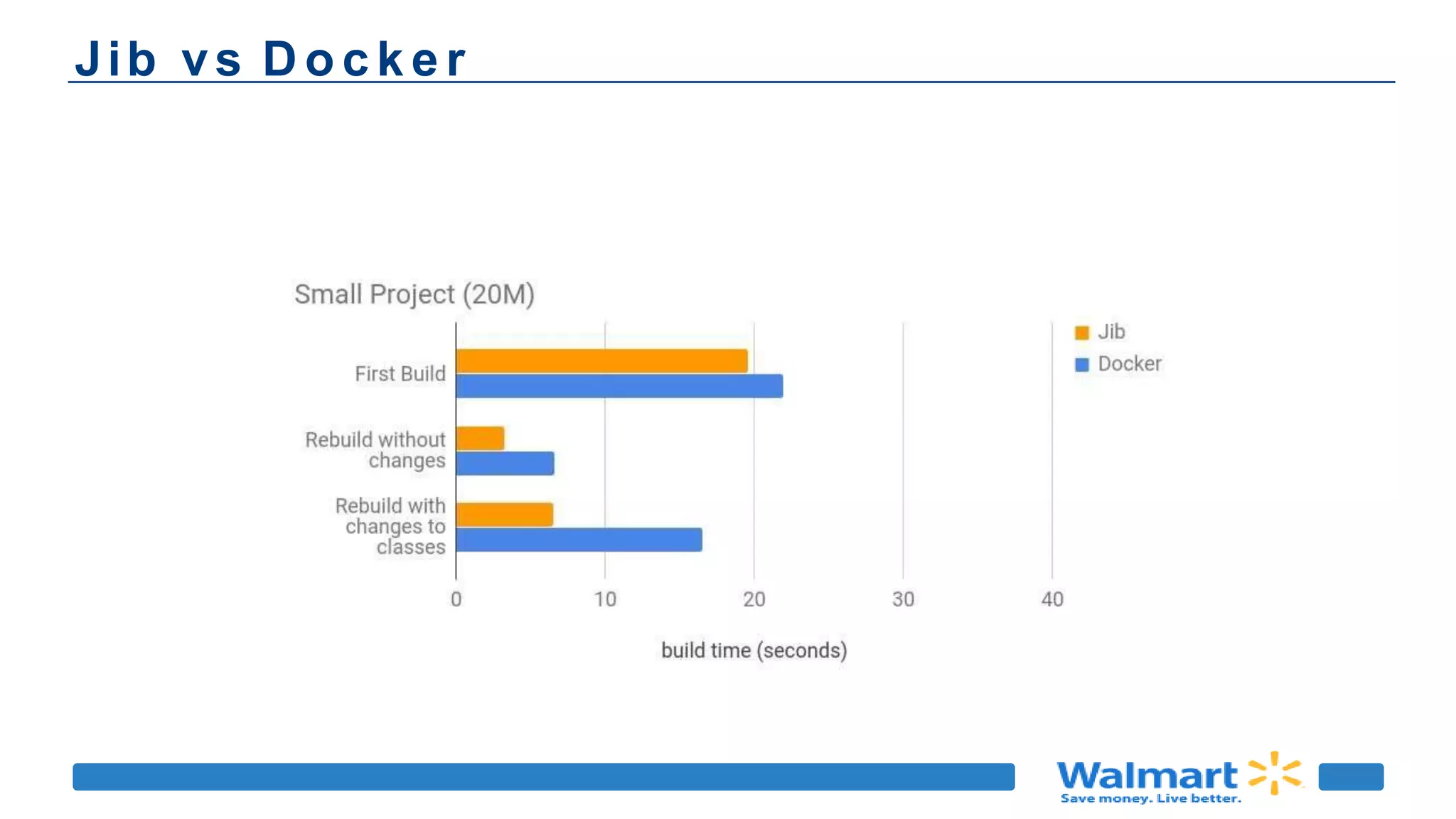 Jib vs Docker

Small Project (20M)

Jib
Docker

First Build

Rebuild without changes

Rebuild with changes to classes

0
10
20
30
40

build time (seconds)

Walmart
Save money. Live better.